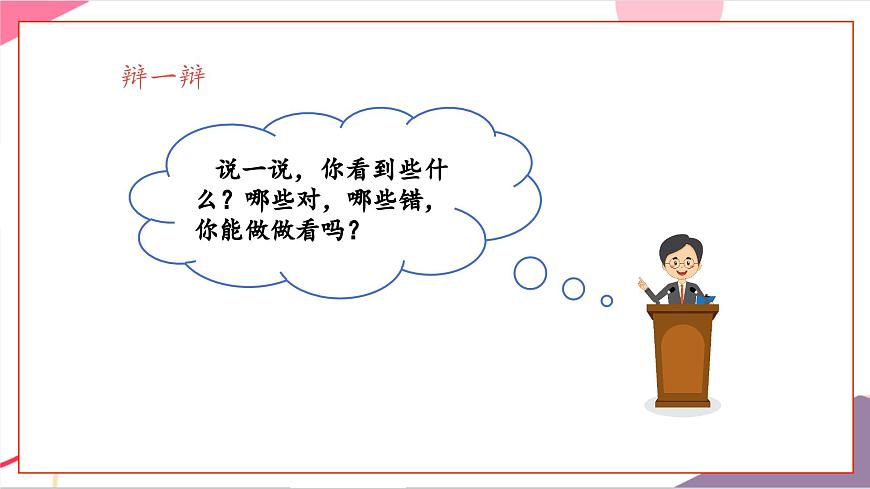 辨一辨

说一说，你看到些什么？哪些对，哪些错，你能做做看吗？